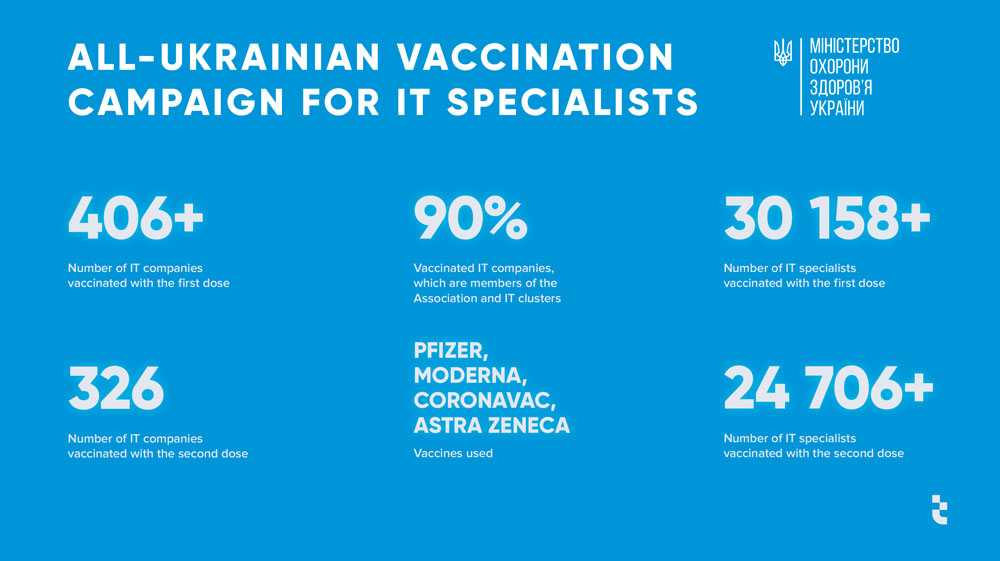 ALL-UKRAINIAN VACCINATION CAMPAIGN FOR IT SPECIALISTS

МІНІСТЕРСТВО ОХОРОНИ ЗДОРОВ'Я УКРАЇНИ

406+

Number of IT companies vaccinated with the first dose

90%

Vaccinated IT companies, which are members of the Association and IT clusters

30 158+

Number of IT specialists vaccinated with the first dose

326

Number of IT companies vaccinated with the second dose

PFIZER, MODERNA, CORONAVAC, ASTRA ZENECA

Vaccines used

24 706+

Number of IT specialists vaccinated with the second dose